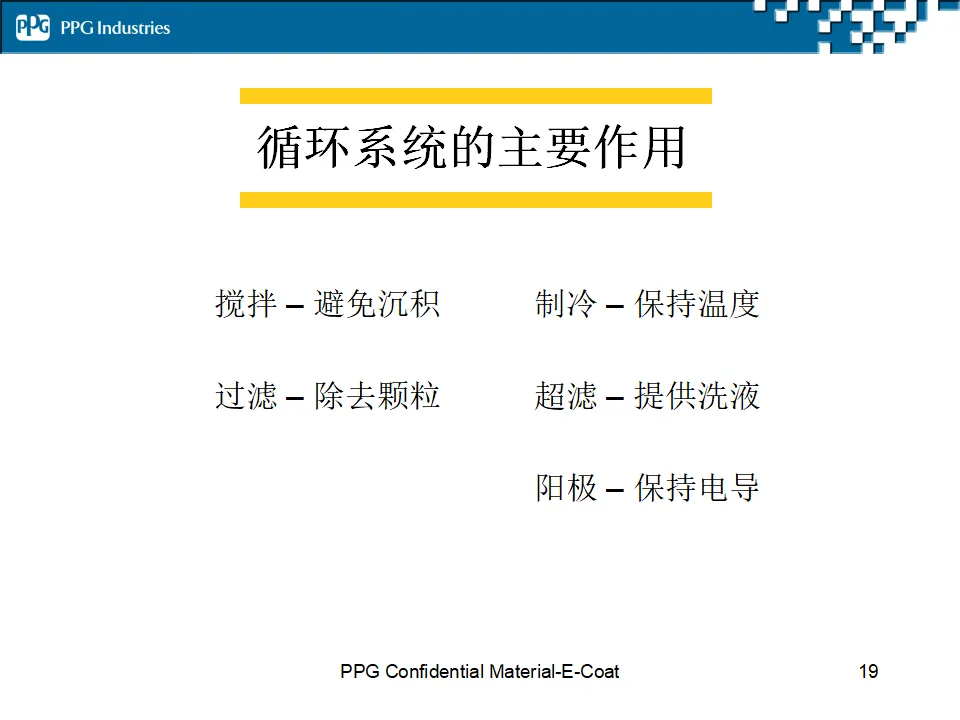 PPG PPG Industries

循环系统的主要作用

搅拌 – 避免沉积

过滤 – 除去颗粒

制冷 – 保持温度

超滤 – 提供洗液

阳极 – 保持电导

PPG Confidential Material-E-Coat

19